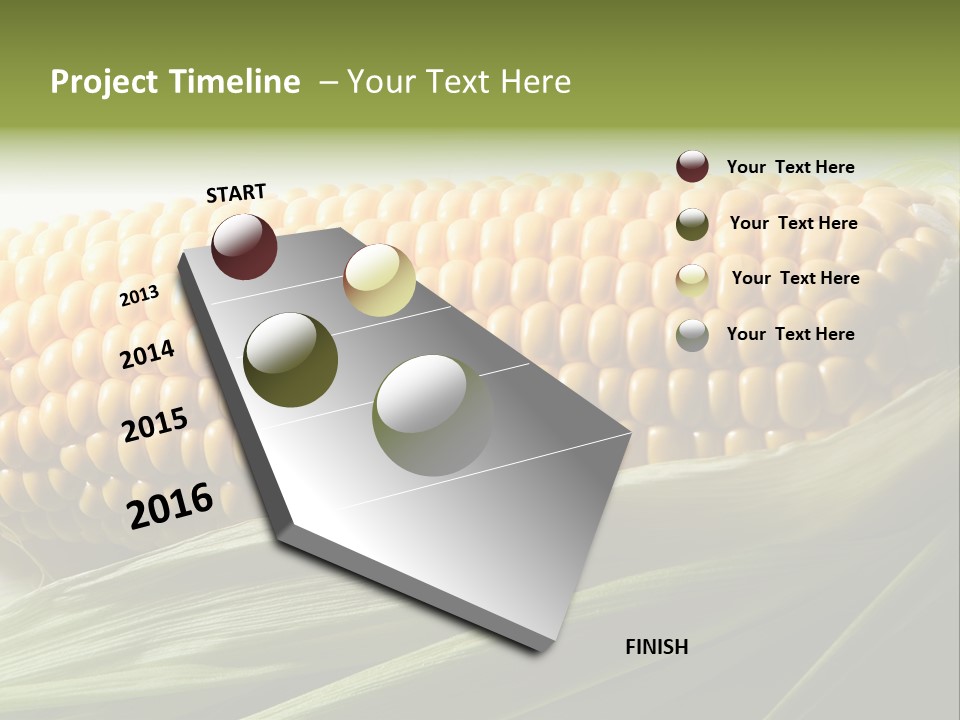 Project Timeline – Your Text Here

START

2013

2014

2015

2016

FINISH

Your Text Here

Your Text Here

Your Text Here

Your Text Here